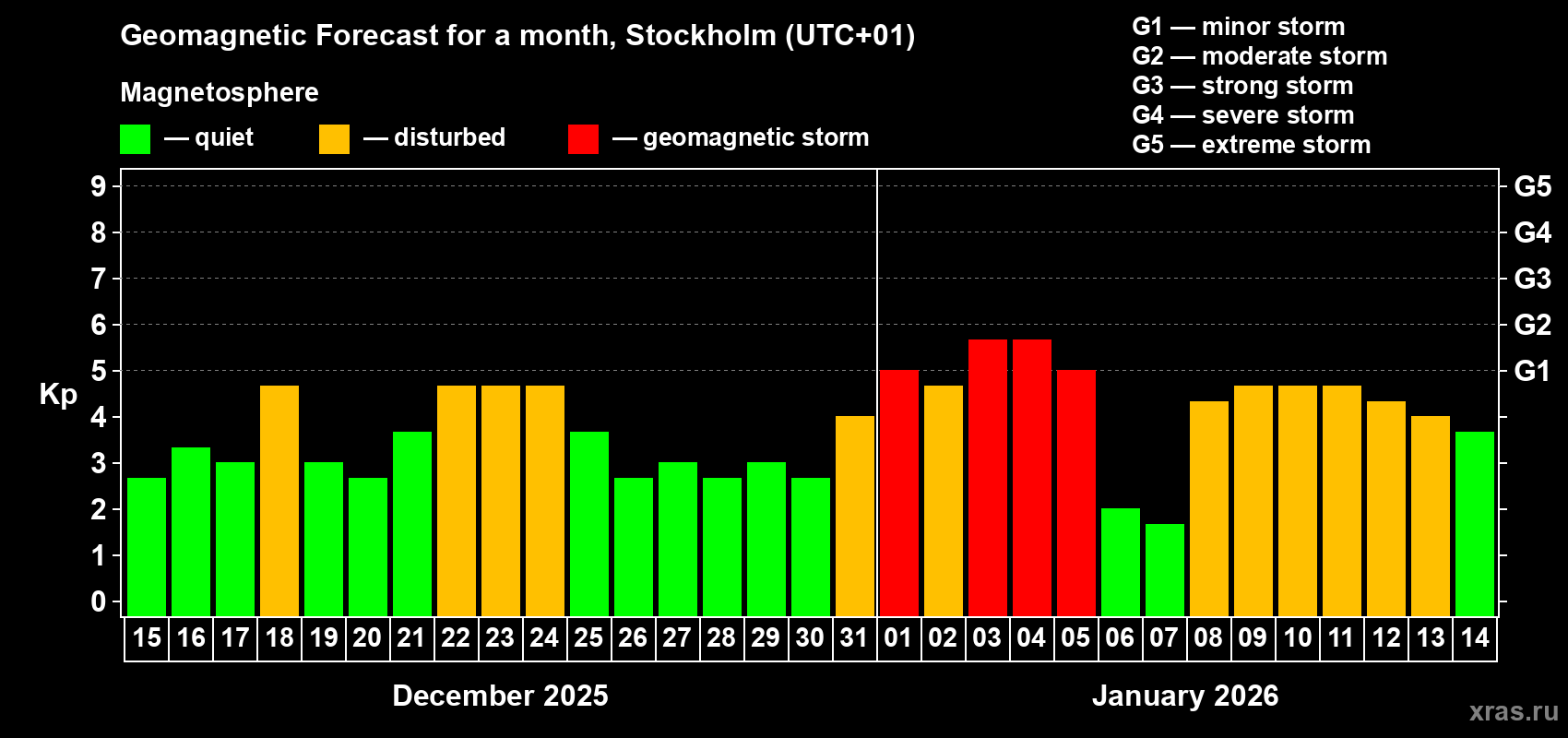 Geomagnetic Forecast for a month, Stockholm (UTC+01)

Magnetosphere

— quiet — disturbed — geomagnetic storm

G1 — minor storm
G2 — moderate storm
G3 — strong storm
G4 — severe storm
G5 — extreme storm

Kp

9
8
7
6
5
4
3
2
1
0

G5
G4
G3
G2
G1

15 16 17 18 19 20 21 22 23 24 25 26 27 28 29 30 31 01 02 03 04 05 06 07 08 09 10 11 12 13 14

December 2025

January 2026

xras.ru